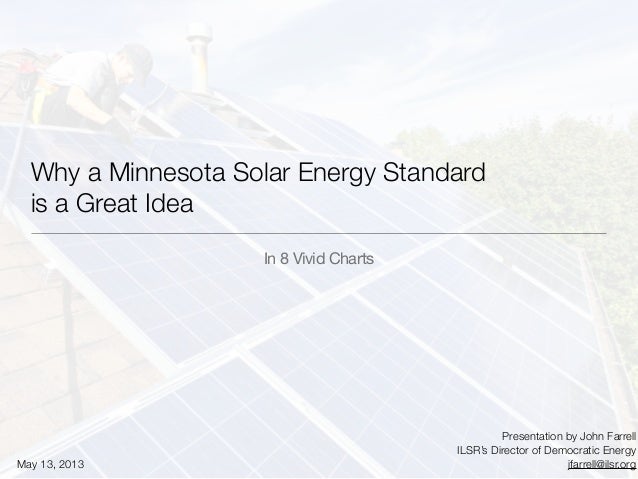 Why a Minnesota Solar Energy Standard is a Great Idea

In 8 Vivid Charts

May 13, 2013

Presentation by John Farrell
ILSR's Director of Democratic Energy
jfarrell@ilsr.org